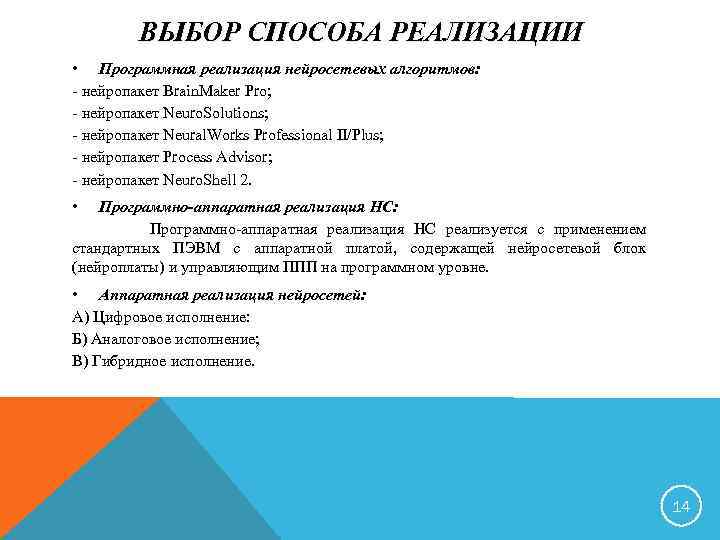 ВЫБОР СПОСОБА РЕАЛИЗАЦИИ

• Программная реализация нейросетевых алгоритмов:

- нейропакет BrainMaker Pro;
- нейропакет NeuroSolutions;
- нейропакет NeuralWorks Professional II/Plus;
- нейропакет Process Advisor;
- нейропакет NeuroShell 2.

• Программно-аппаратная реализация НС:

Программно-аппаратная реализация НС реализуется с применением стандартных ПЭВМ с аппаратной платой, содержащей нейросетевой блок (нейроплаты) и управляющим ППП на программном уровне.

• Аппаратная реализация нейросетей:

А) Цифровое исполнение:
Б) Аналоговое исполнение;
В) Гибридное исполнение.

14